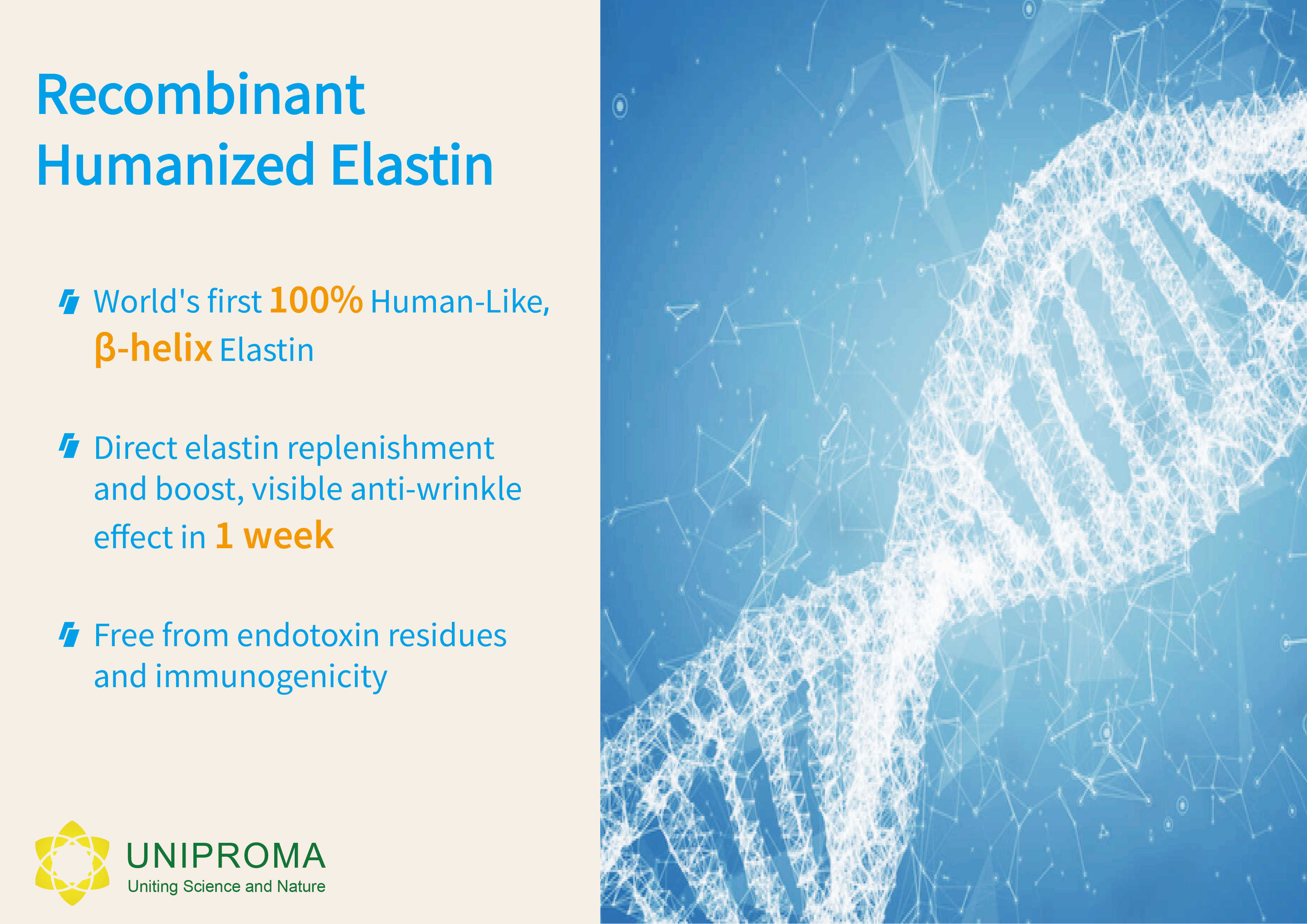 Recombinant Humanized Elastin

World's first 100% Human-Like, β-helix Elastin

Direct elastin replenishment and boost, visible anti-wrinkle effect in 1 week

Free from endotoxin residues and immunogenicity

UNIPROMA
Uniting Science and Nature